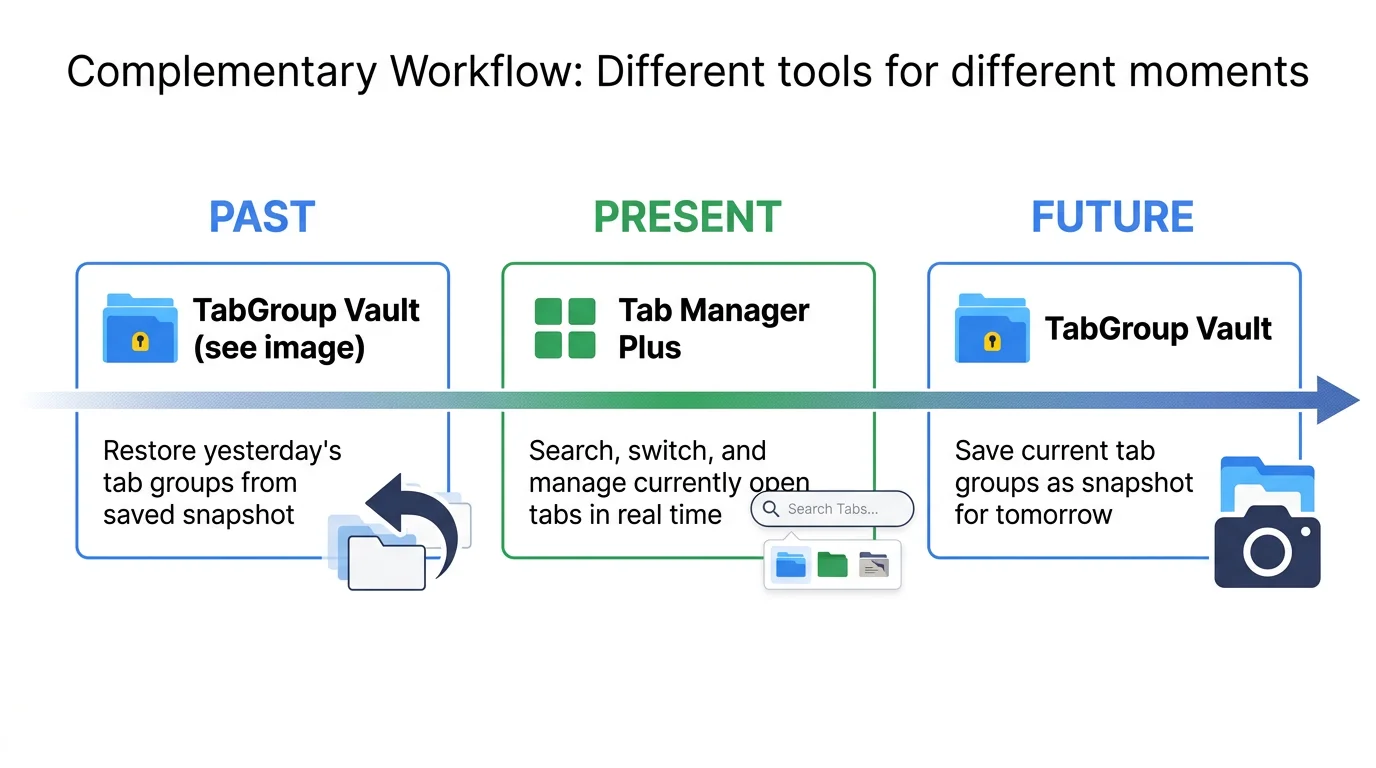 Complementary Workflow: Different tools for different moments

PAST

TabGroup Vault (see image)

Restore yesterday's tab groups from saved snapshot

PRESENT

Tab Manager Plus

Search, switch, and manage currently open tabs in real time

Search Tabs...

FUTURE

TabGroup Vault

Save current tab groups as snapshot for tomorrow